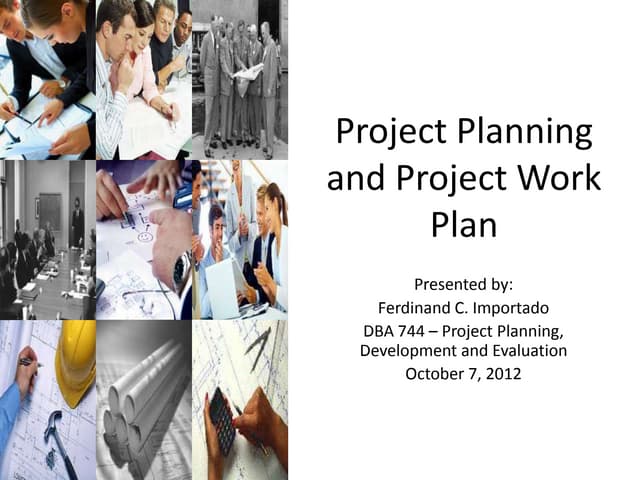 Project Planning and Project Work Plan

Presented by:
Ferdinand C. Importado
DBA 744 – Project Planning, Development and Evaluation
October 7, 2012